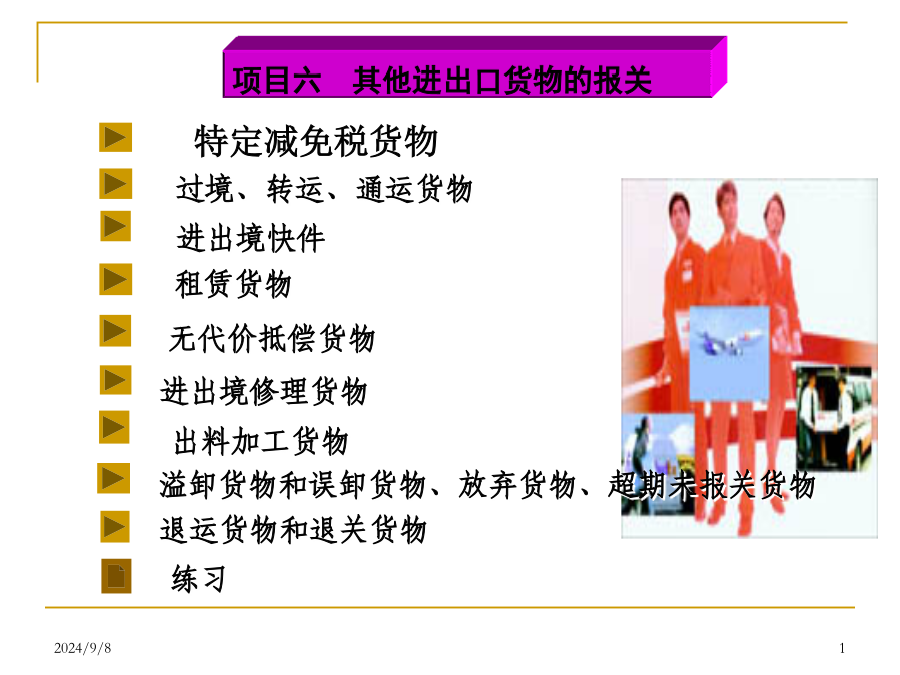 项目六　其他进出口货物的报关

特定减免税货物

过境、转运、通运货物

进出境快件

租赁货物

无代价抵偿货物

进出境修理货物

出料加工货物

溢卸货物和误卸货物、放弃货物、超期未报关货物

退运货物和退关货物

练习

2024/9/8

1